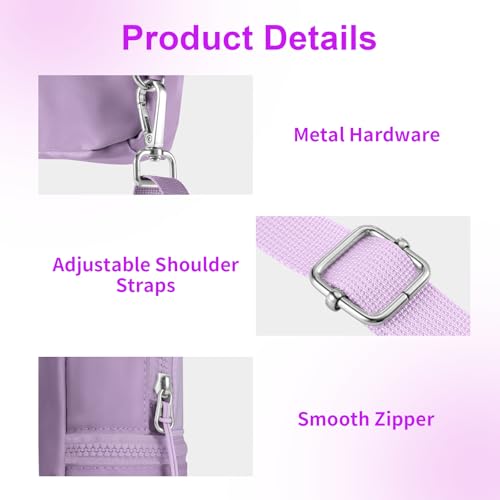 Product Details

Metal Hardware

Adjustable Shoulder Straps

Smooth Zipper